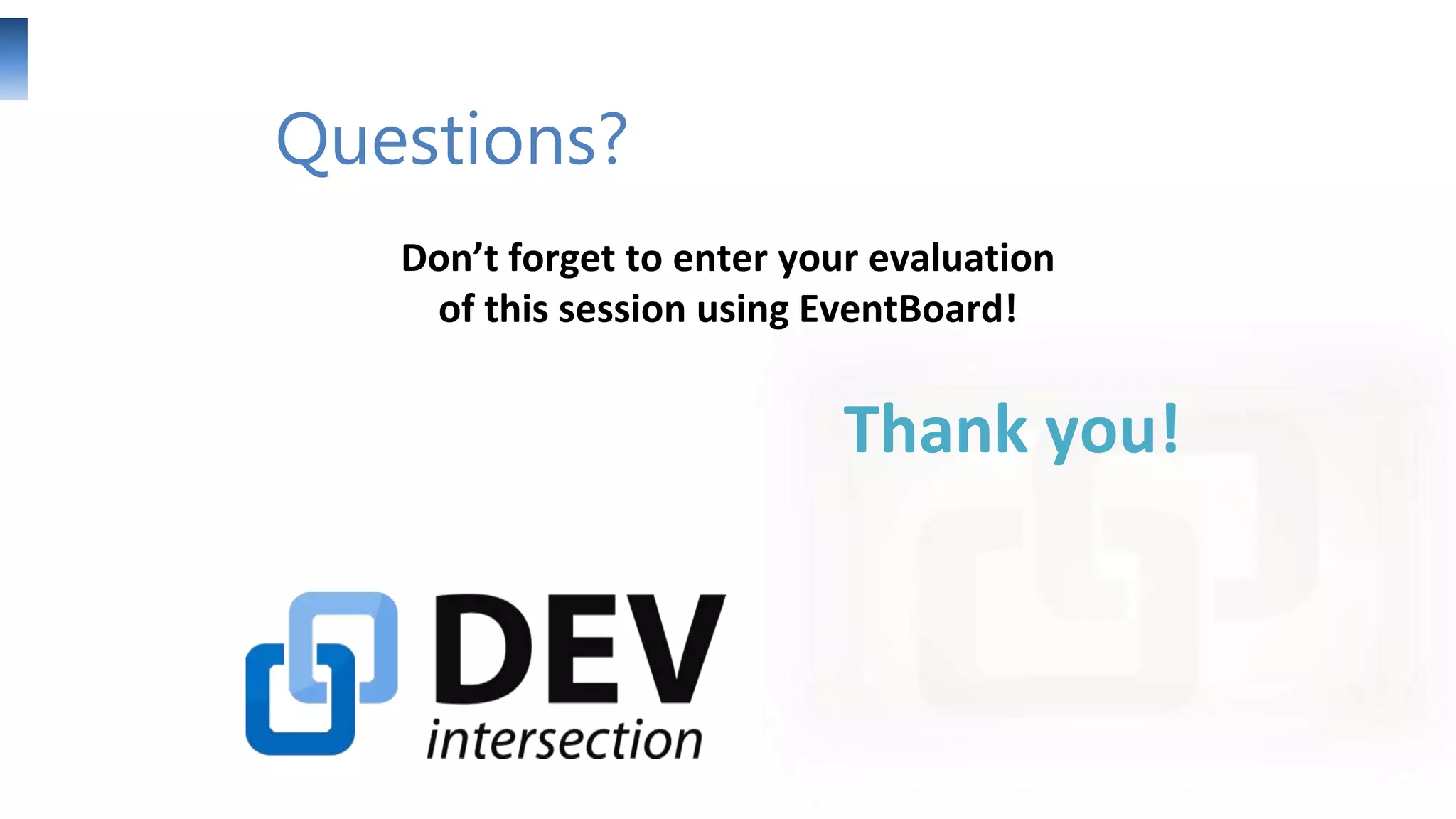 Questions?

Don’t forget to enter your evaluation of this session using EventBoard!

Thank you!

DEV
intersection